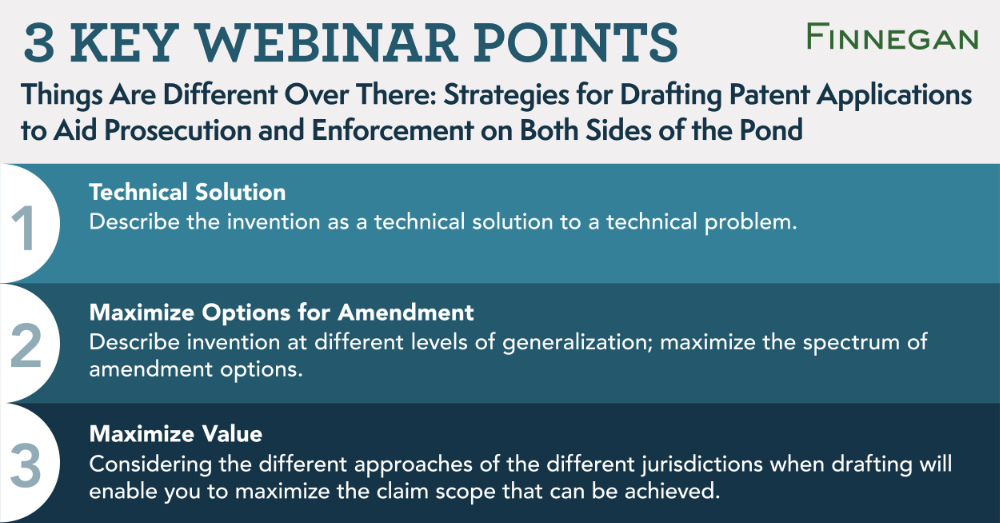 3 KEY WEBINAR POINTS

FINNEGAN

Things Are Different Over There: Strategies for Drafting Patent Applications to Aid Prosecution and Enforcement on Both Sides of the Pond

1

Technical Solution
Describe the invention as a technical solution to a technical problem.

2

Maximize Options for Amendment
Describe invention at different levels of generalization; maximize the spectrum of amendment options.

3

Maximize Value
Considering the different approaches of the different jurisdictions when drafting will enable you to maximize the claim scope that can be achieved.